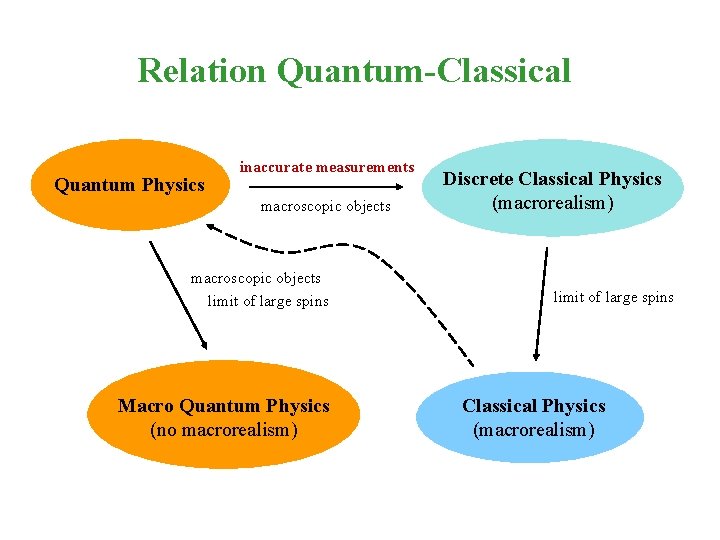 Relation Quantum-Classical

Quantum Physics

inaccurate measurements

macroscopic objects

Discrete Classical Physics
(macrorealism)

macroscopic objects
limit of large spins

limit of large spins

Macro Quantum Physics
(no macrorealism)

Classical Physics
(macrorealism)